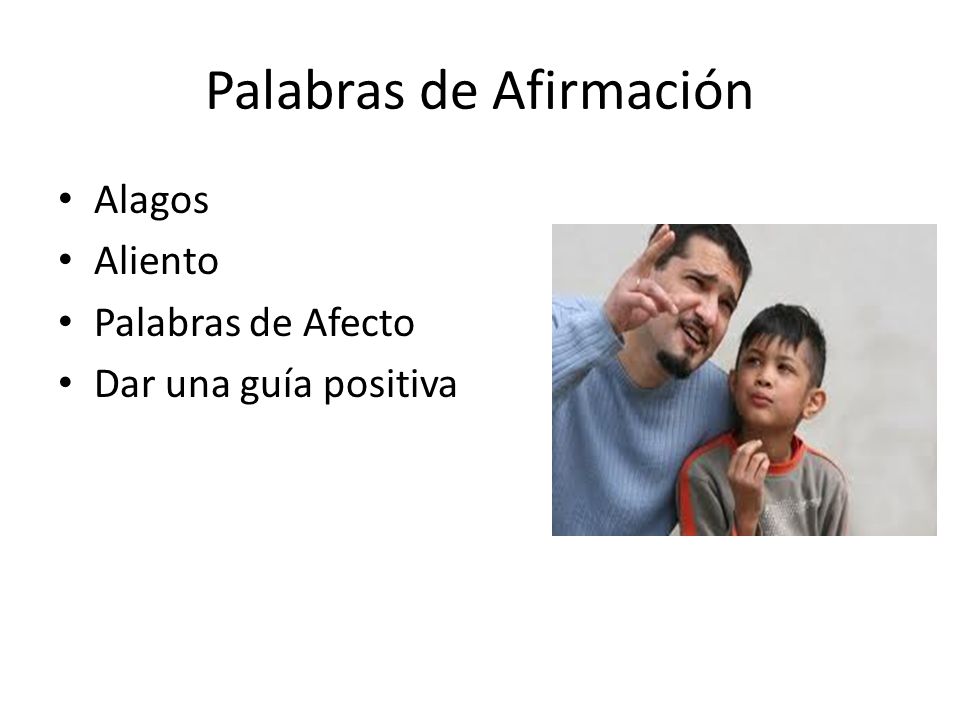 Palabras de Afirmación

• Alagos
• Aliento
• Palabras de Afecto
• Dar una guía positiva